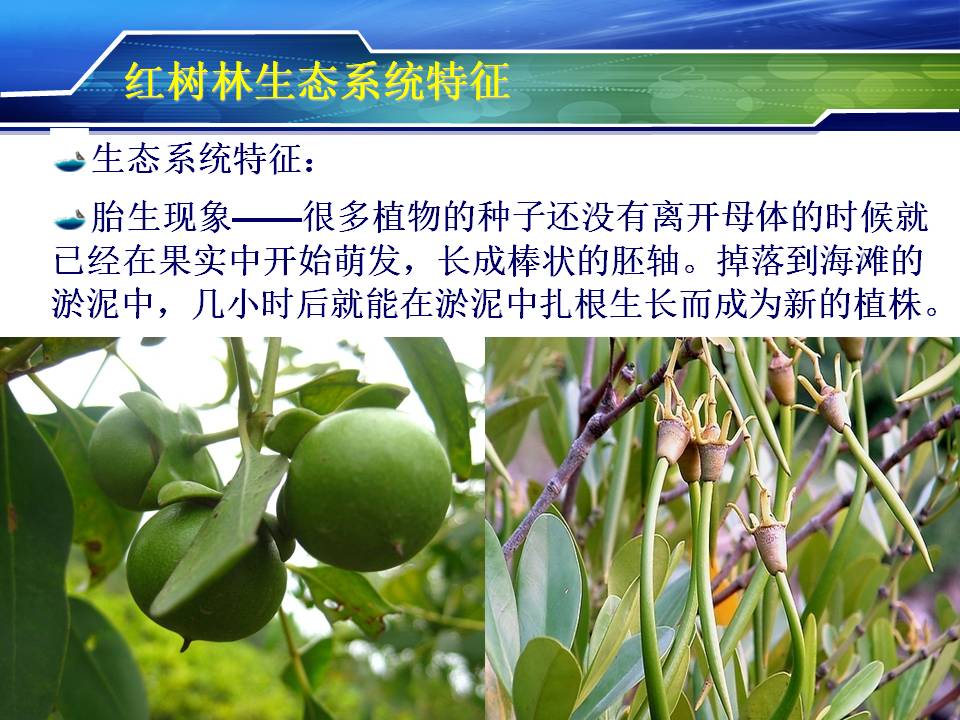 红树林生态系统特征

生态系统特征：

胎生现象——很多植物的种子还没有离开母体的时候就已经在果实中开始萌发，长成棒状的胚轴。掉落到海滩的淤泥中，几小时后就能在淤泥中扎根生长而成为新的植株。